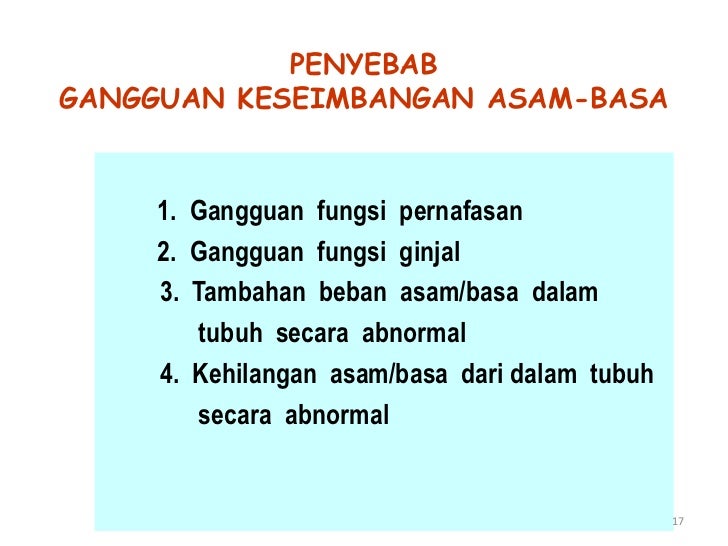 PENYEBAB
GANGGUAN KESEIMBANGAN ASAM-BASA

1. Gangguan fungsi pernafasan
2. Gangguan fungsi ginjal
3. Tambahan beban asam/basa dalam tubuh secara abnormal
4. Kehilangan asam/basa dari dalam tubuh secara abnormal

17